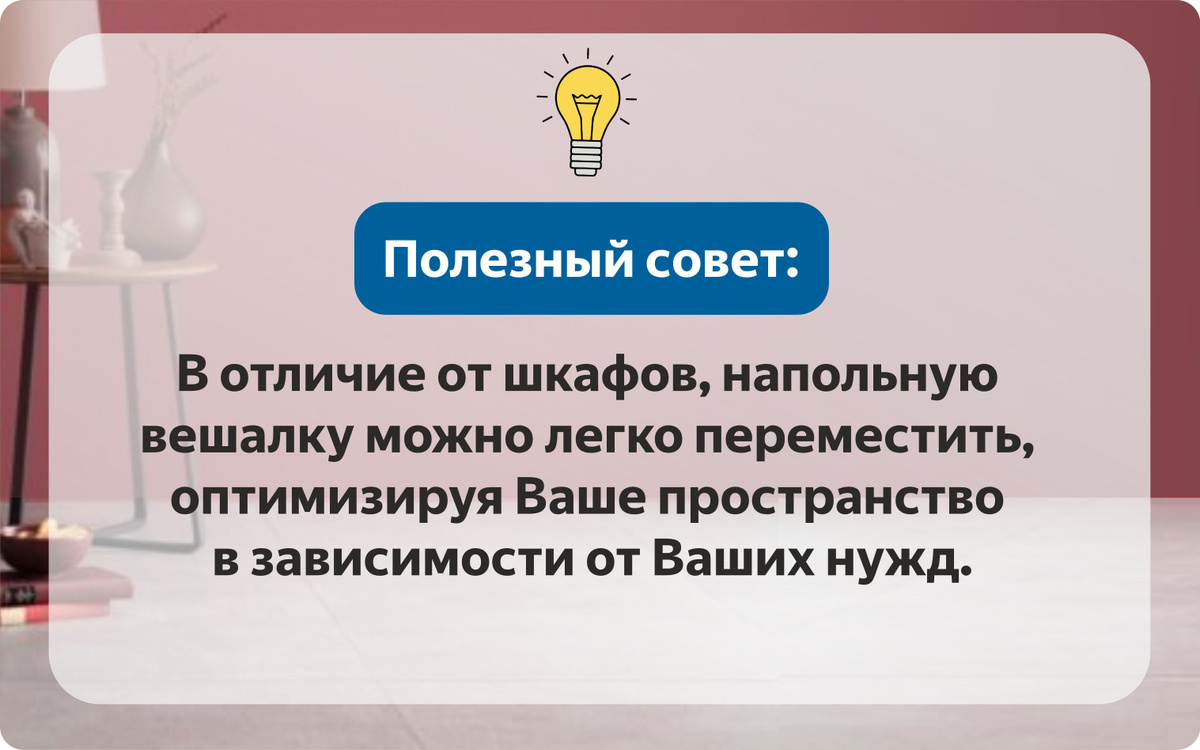 Полезный совет:

В отличие от шкафов, напольную вешалку можно легко переместить, оптимизируя Ваше пространство в зависимости от Ваших нужд.